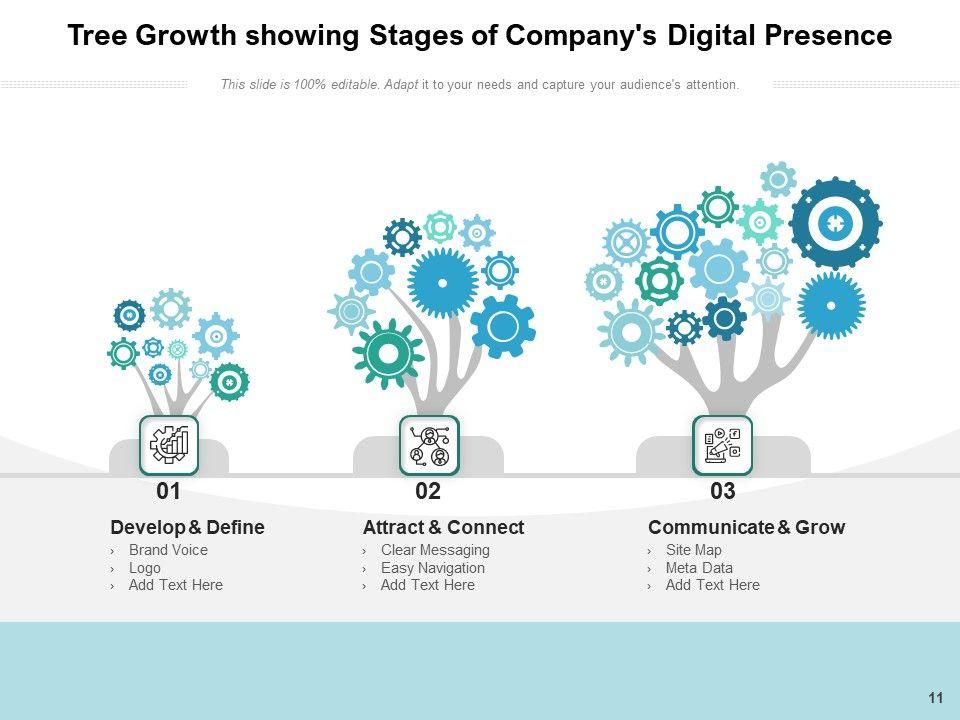 Tree Growth showing Stages of Company's Digital Presence

This slide is 100% editable. Adapt it to your needs and capture your audience's attention.

01

Develop & Define

› Brand Voice
› Logo
› Add Text Here

02

Attract & Connect

› Clear Messaging
› Easy Navigation
› Add Text Here

03

Communicate & Grow

› Site Map
› Meta Data
› Add Text Here

11